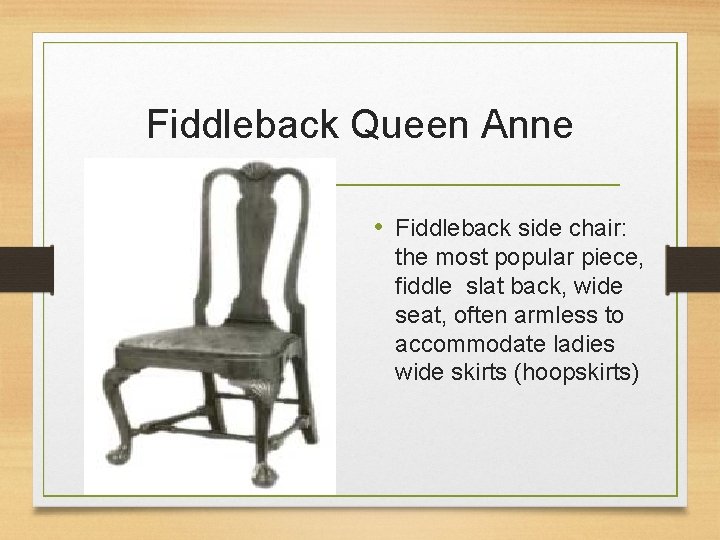 Fiddleback Queen Anne

• Fiddleback side chair: the most popular piece, fiddle  slat back, wide seat, often armless to accommodate ladies wide skirts (hoopskirts)